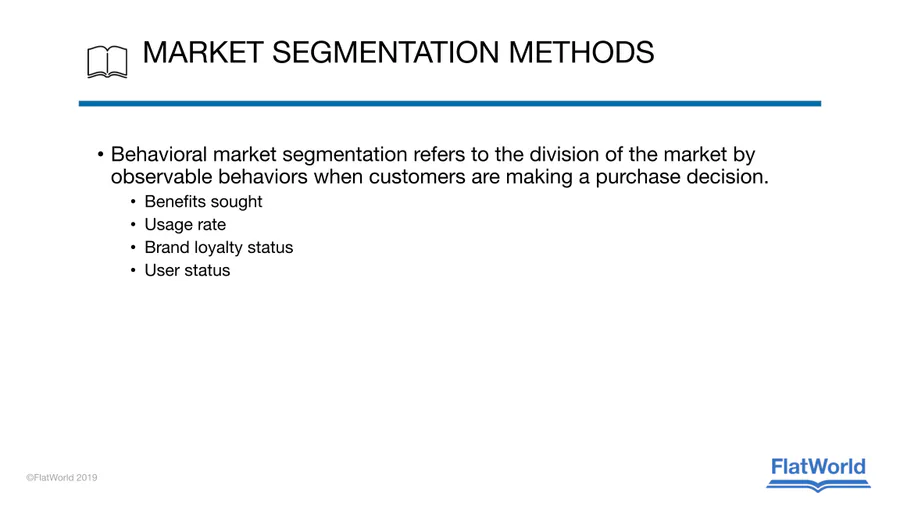 MARKET SEGMENTATION METHODS

• Behavioral market segmentation refers to the division of the market by observable behaviors when customers are making a purchase decision.
  • Benefits sought
  • Usage rate
  • Brand loyalty status
  • User status

©FlatWorld 2019

FlatWorld